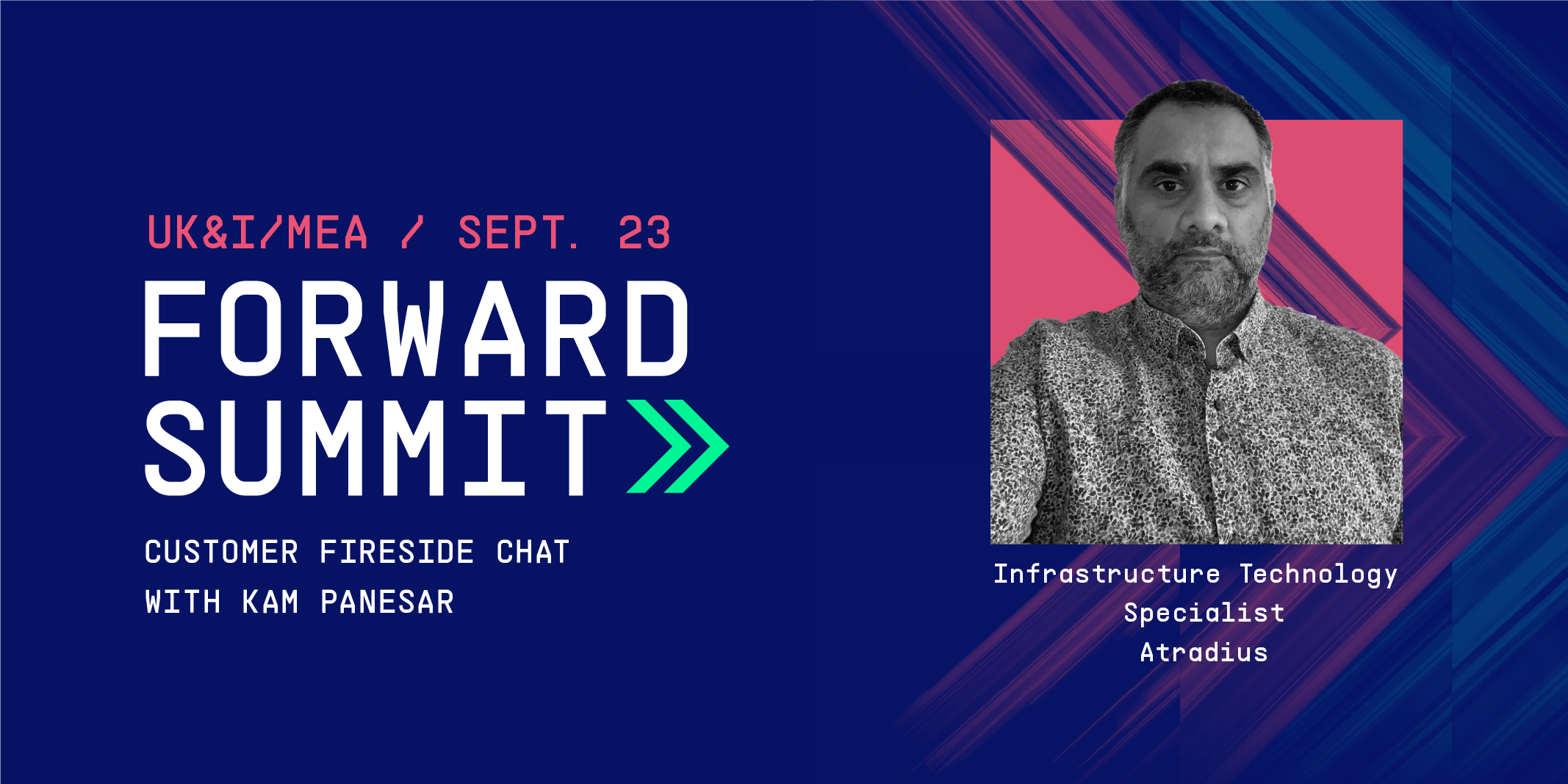 UK&I/MEA / SEPT. 23

FORWARD SUMMIT

CUSTOMER FIRESIDE CHAT
WITH KAM PANESAR

Infrastructure Technology Specialist
Atradius